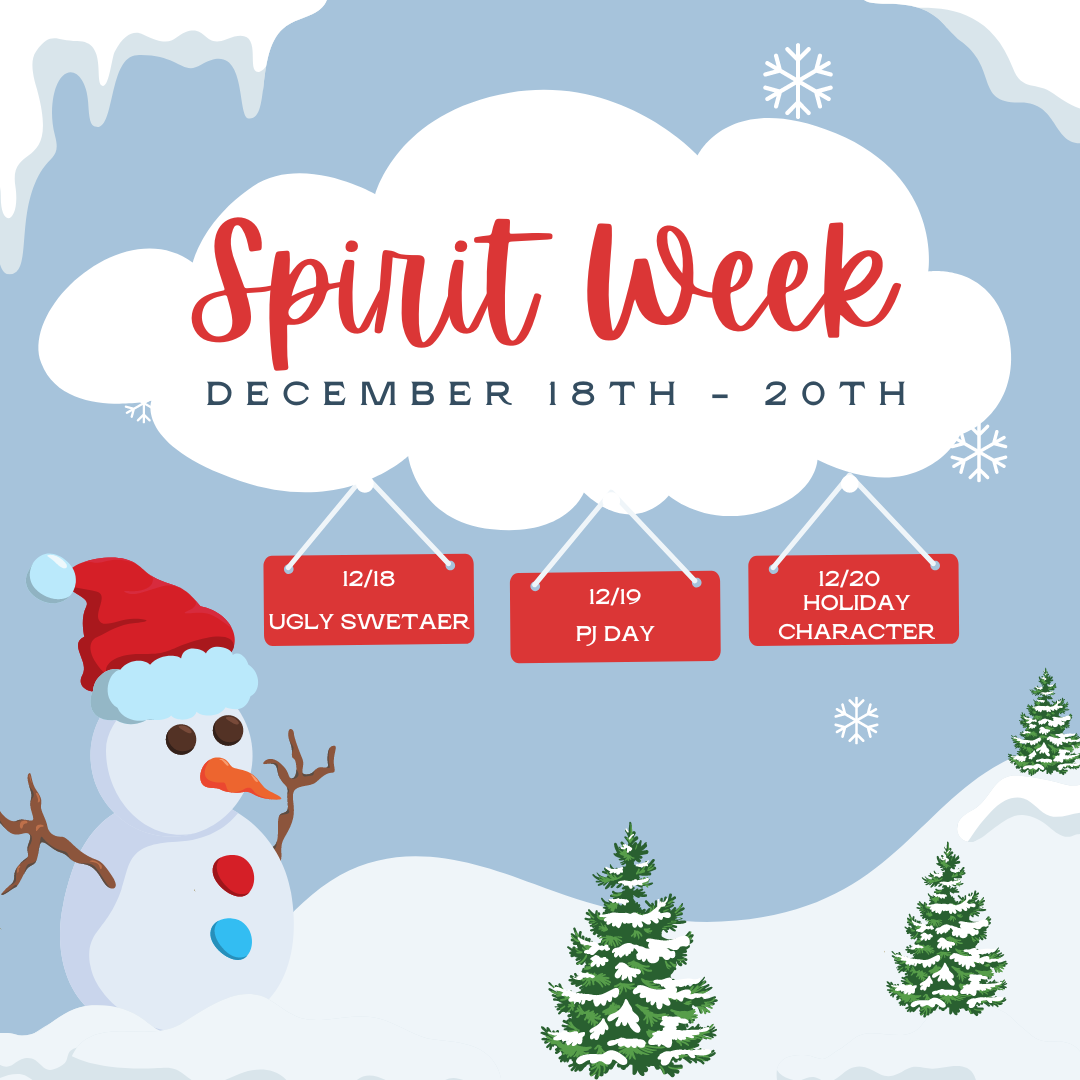 Spirit Week

DECEMBER 18TH - 20TH

12/18
UGLY SWETAER

12/19
PJ DAY

12/20
HOLIDAY CHARACTER